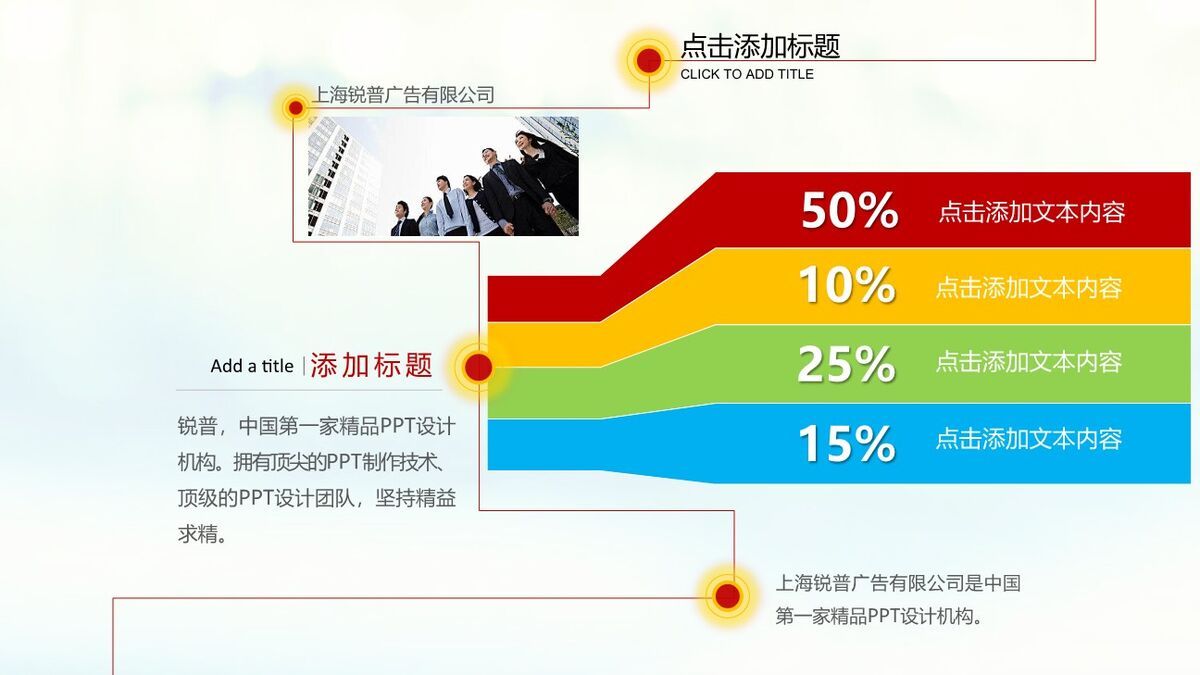 点击添加标题
CLICK TO ADD TITLE

上海锐普广告有限公司

50% 点击添加文本内容

10% 点击添加文本内容

25% 点击添加文本内容

15% 点击添加文本内容

Add a title | 添加标题

锐普，中国第一家精品PPT设计机构。拥有顶尖的PPT制作技术、顶级的PPT设计团队，坚持精益求精。

上海锐普广告有限公司是中国第一家精品PPT设计机构。